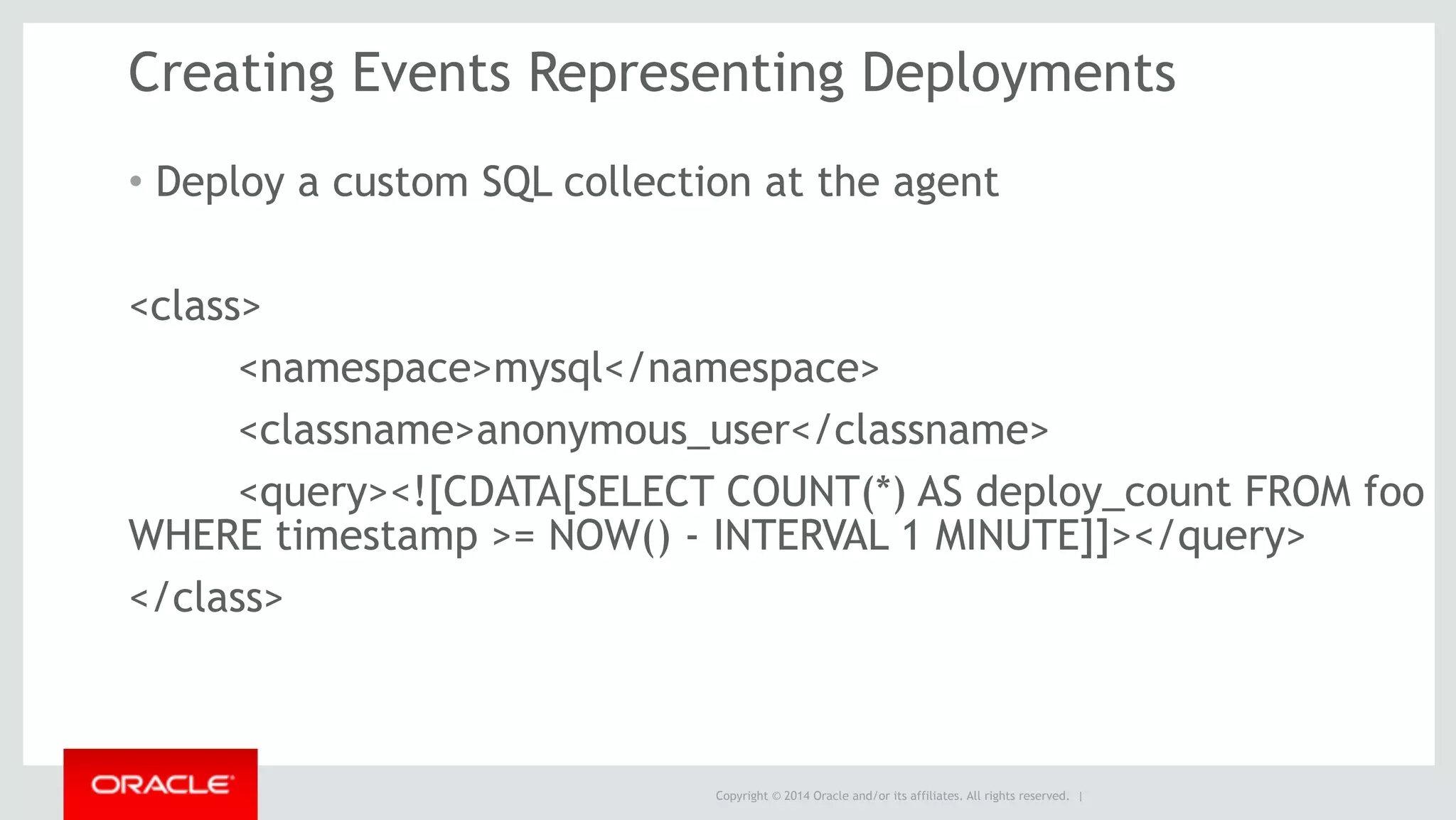 Creating Events Representing Deployments

• Deploy a custom SQL collection at the agent

<class>
<namespace>mysql</namespace>
<classname>anonymous_user</classname>
<query><![CDATA[SELECT COUNT(*) AS deploy_count FROM foo WHERE timestamp >= NOW() - INTERVAL 1 MINUTE]]></query>
</class>

ORACLE

Copyright © 2014 Oracle and/or its affiliates. All rights reserved. |